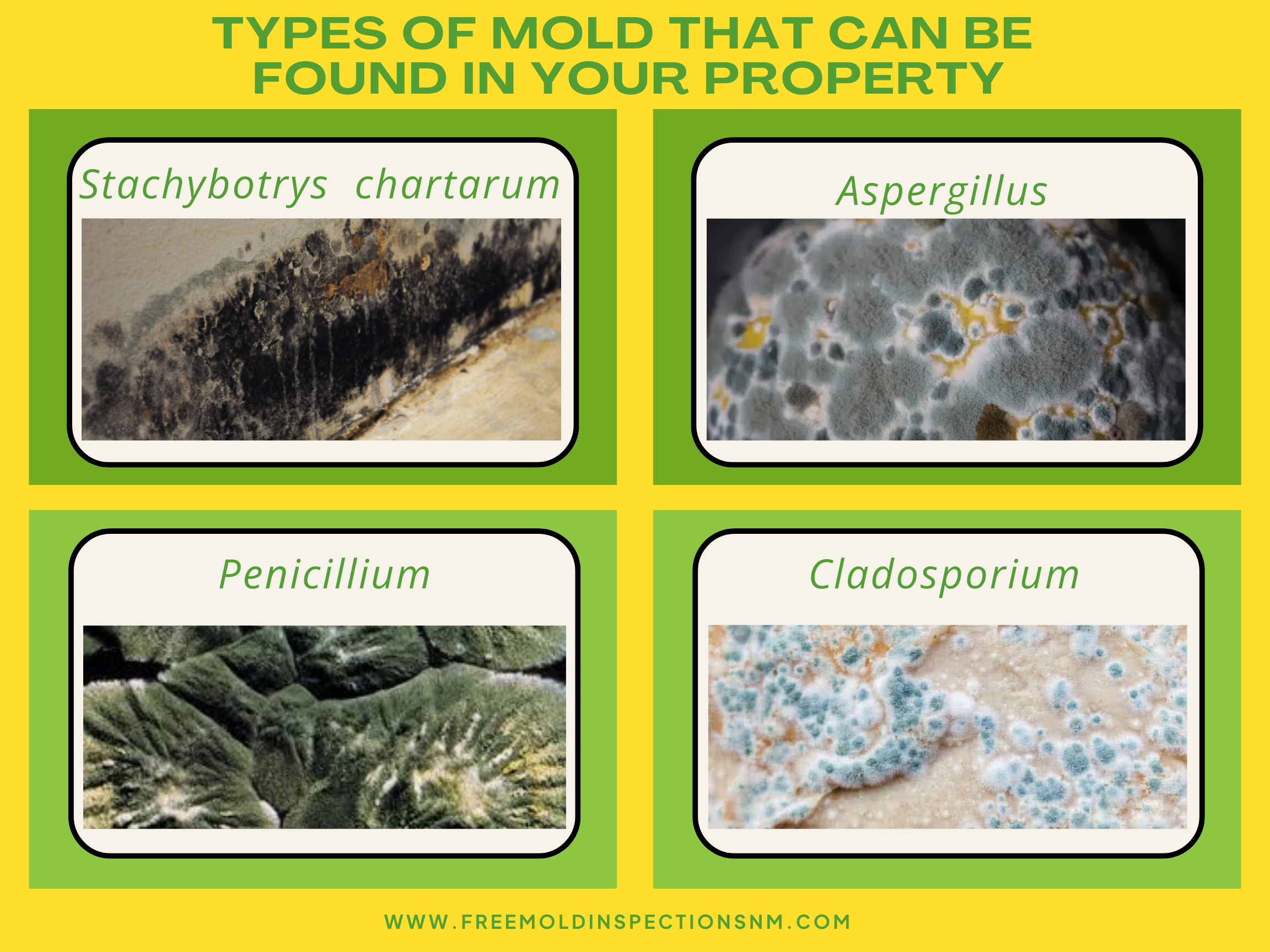 TYPES OF MOLD THAT CAN BE FOUND IN YOUR PROPERTY

Stachybotrys chartarum

Aspergillus

Penicillium

Cladosporium

WWW.FREEMOLDINSPECTIONSNM.COM